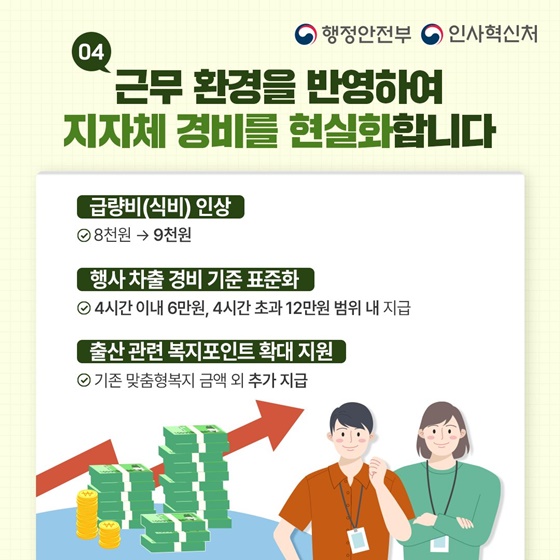 행정안전부 인사혁신처

04

근무 환경을 반영하여
지자체 경비를 현실화합니다

급량비(식비) 인상
8천원 → 9천원

행사 차출 경비 기준 표준화
4시간 이내 6만원, 4시간 초과 12만원 범위 내 지급

출산 관련 복지포인트 확대 지원
기존 맞춤형복지 금액 외 추가 지급